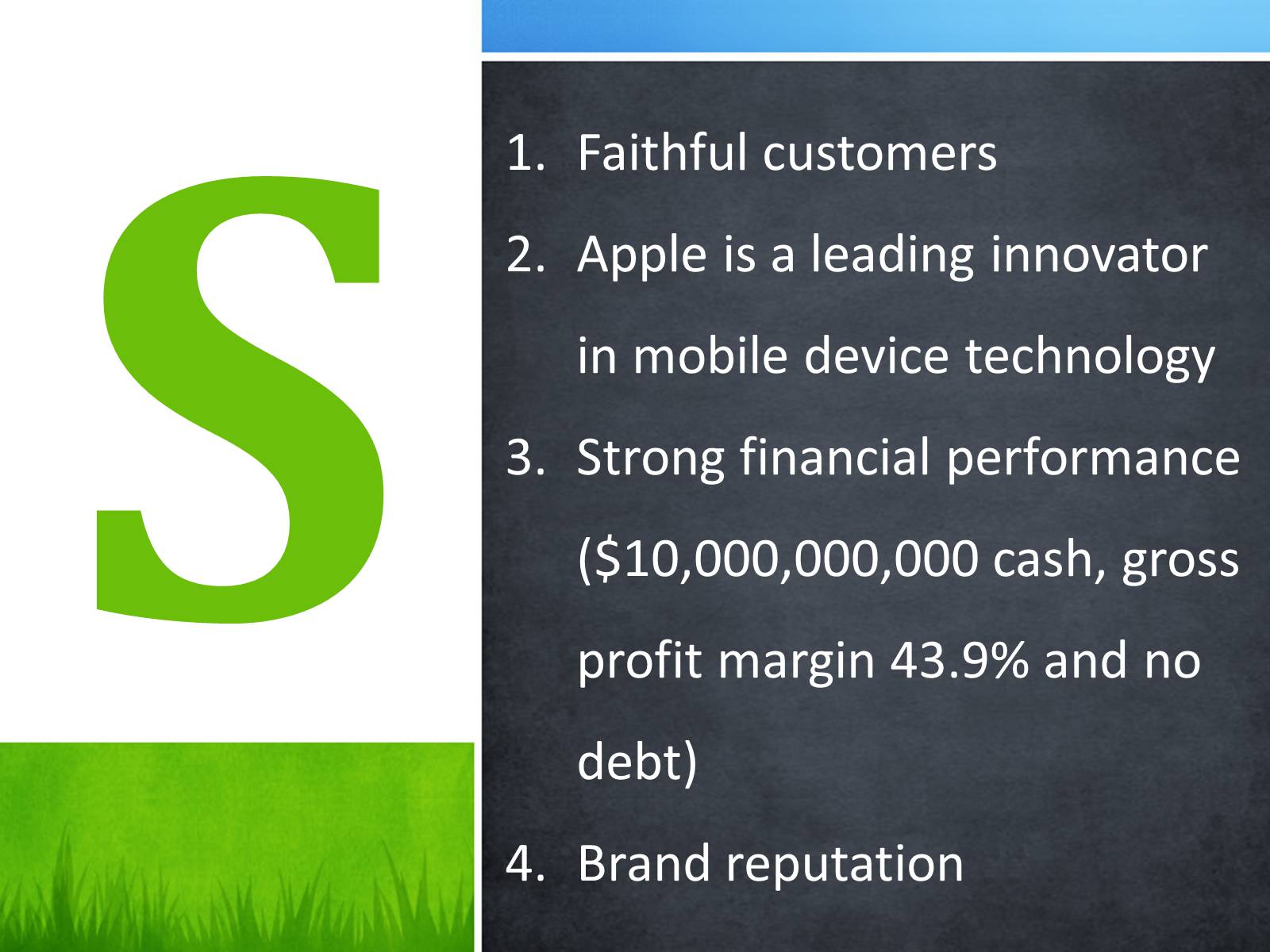 S

1. Faithful customers
2. Apple is a leading innovator in mobile device technology
3. Strong financial performance (\$10,000,000,000 cash, gross profit margin 43.9% and no debt)
4. Brand reputation